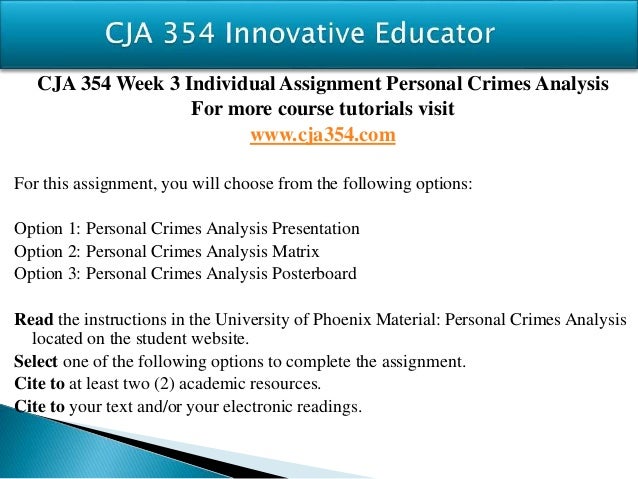 CJA 354 Innovative Educator

CJA 354 Week 3 Individual Assignment Personal Crimes Analysis
For more course tutorials visit
www.cja354.com

For this assignment, you will choose from the following options:

Option 1: Personal Crimes Analysis Presentation
Option 2: Personal Crimes Analysis Matrix
Option 3: Personal Crimes Analysis Posterboard

Read the instructions in the University of Phoenix Material: Personal Crimes Analysis located on the student website.
Select one of the following options to complete the assignment.
Cite to at least two (2) academic resources.
Cite to your text and/or your electronic readings.